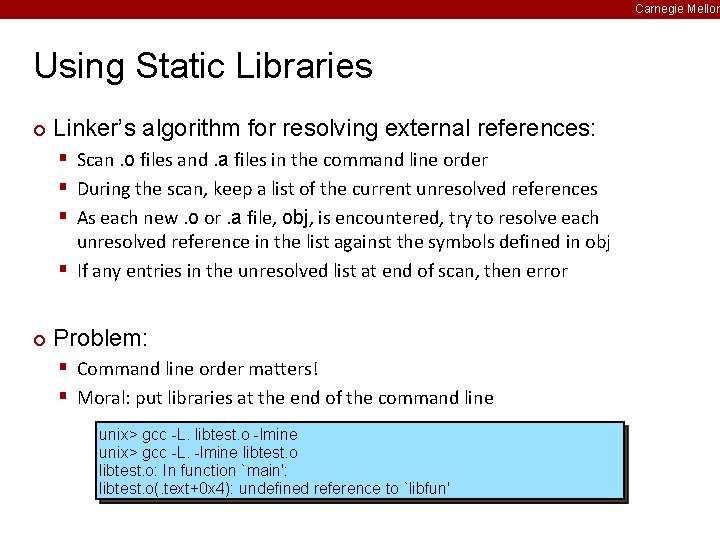 Carnegie Mellon

Using Static Libraries

Linker's algorithm for resolving external references:

Scan .o files and .a files in the command line order

During the scan, keep a list of the current unresolved references

As each new .o or .a file, obj, is encountered, try to resolve each unresolved reference in the list against the symbols defined in obj

If any entries in the unresolved list at end of scan, then error

Problem:

Command line order matters!

Moral: put libraries at the end of the command line

unix> gcc -L. libtest.o -lmine
unix> gcc -L. -lmine libtest.o
libtest.o: In function `main':
libtest.o(.text+0x4): undefined reference to `libfun'